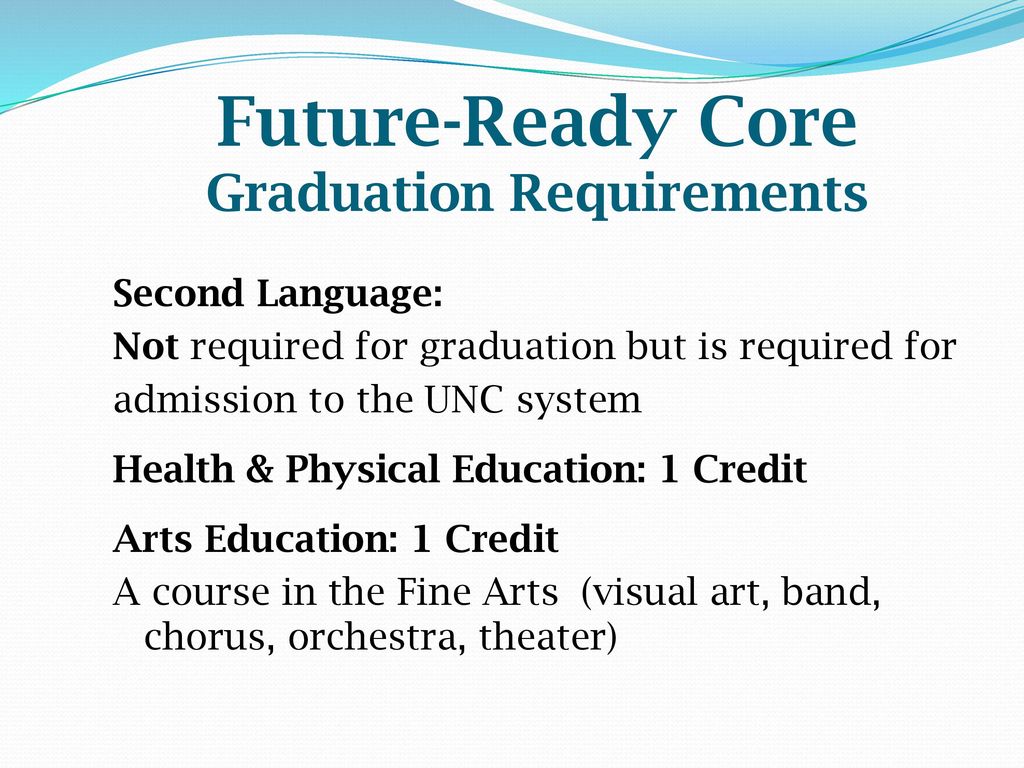 Future-Ready Core
Graduation Requirements

Second Language:
Not required for graduation but is required for admission to the UNC system

Health & Physical Education: 1 Credit

Arts Education: 1 Credit
A course in the Fine Arts (visual art, band, chorus, orchestra, theater)